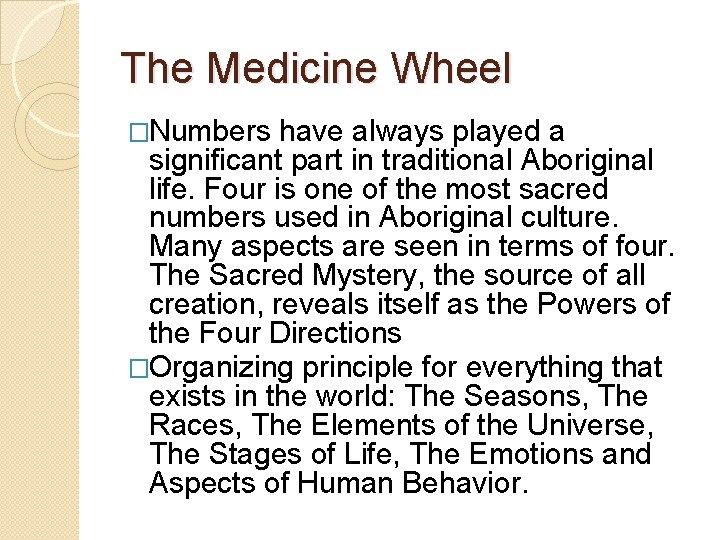 The Medicine Wheel

□Numbers have always played a significant part in traditional Aboriginal life. Four is one of the most sacred numbers used in Aboriginal culture. Many aspects are seen in terms of four. The Sacred Mystery, the source of all creation, reveals itself as the Powers of the Four Directions

□Organizing principle for everything that exists in the world: The Seasons, The Races, The Elements of the Universe, The Stages of Life, The Emotions and Aspects of Human Behavior.